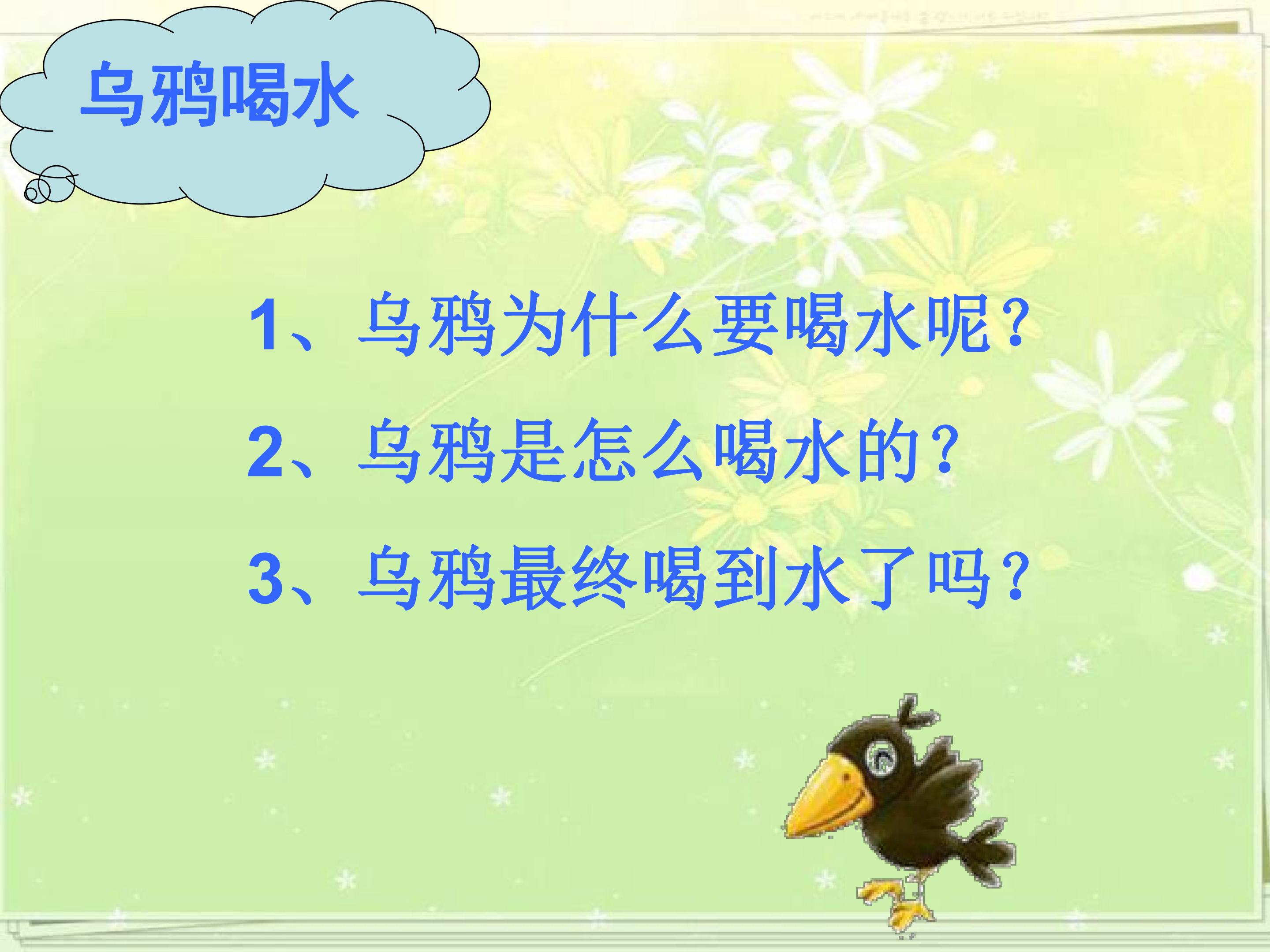 乌鸦喝水

1、乌鸦为什么要喝水呢?

2、乌鸦是怎么喝水的?

3、乌鸦最终喝到水了吗?